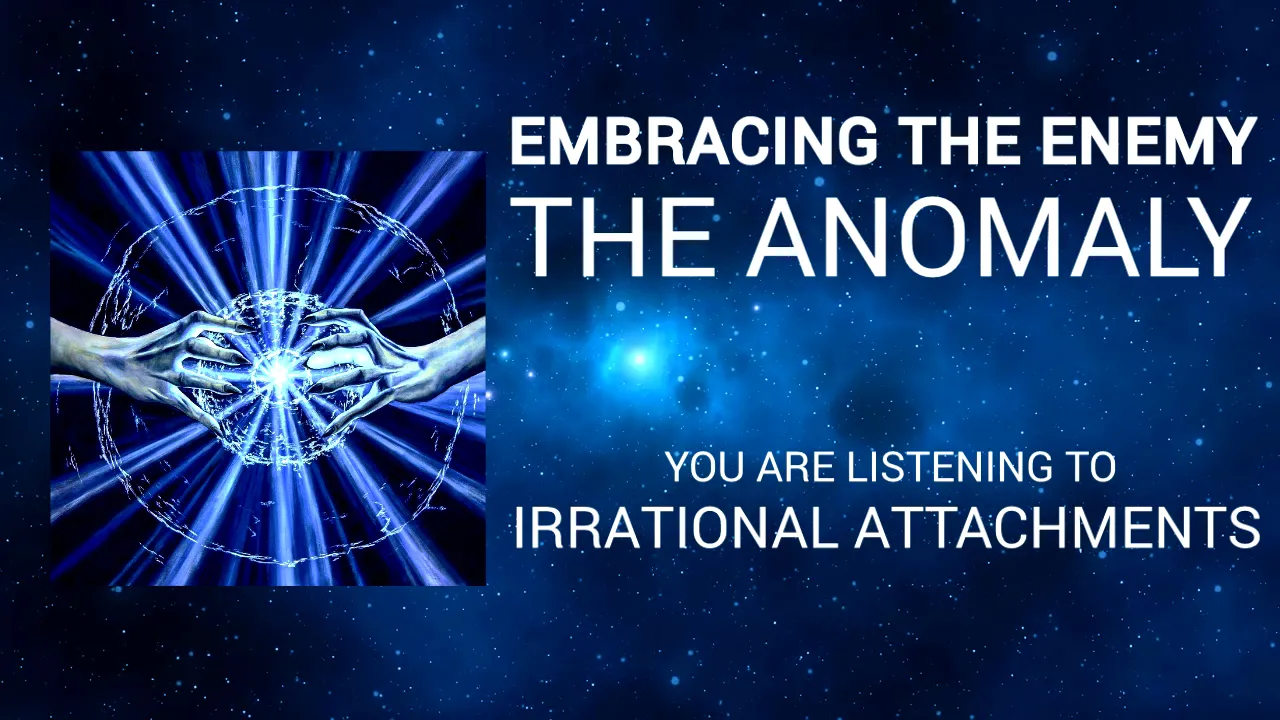 EMBRACING THE ENEMY
THE ANOMALY

YOU ARE LISTENING TO
IRRATIONAL ATTACHMENTS